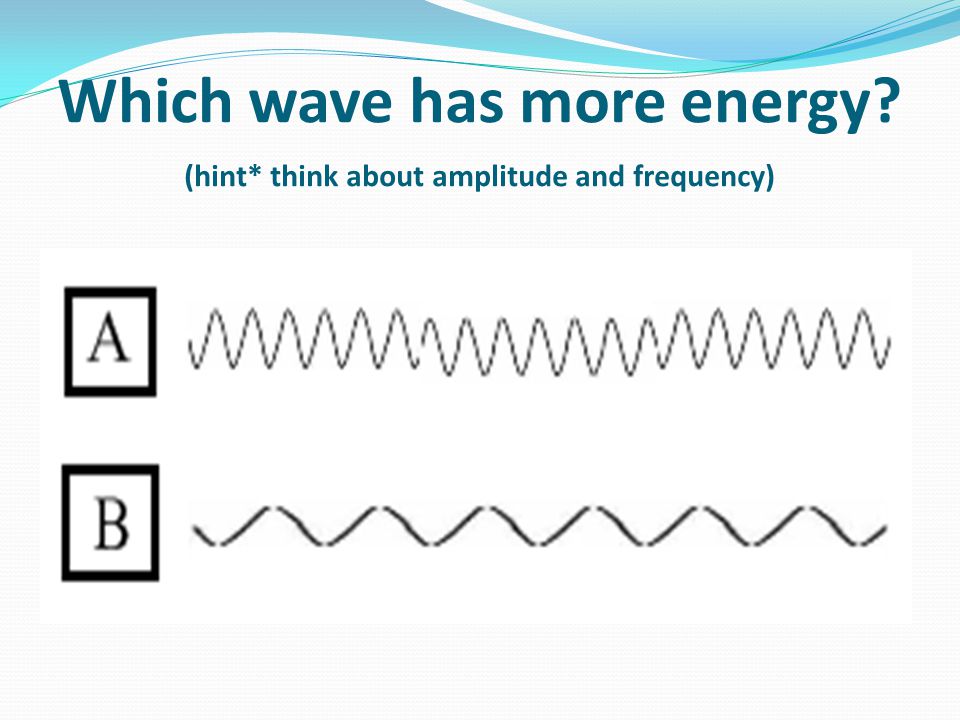 Which wave has more energy?

(hint* think about amplitude and frequency)

A

B